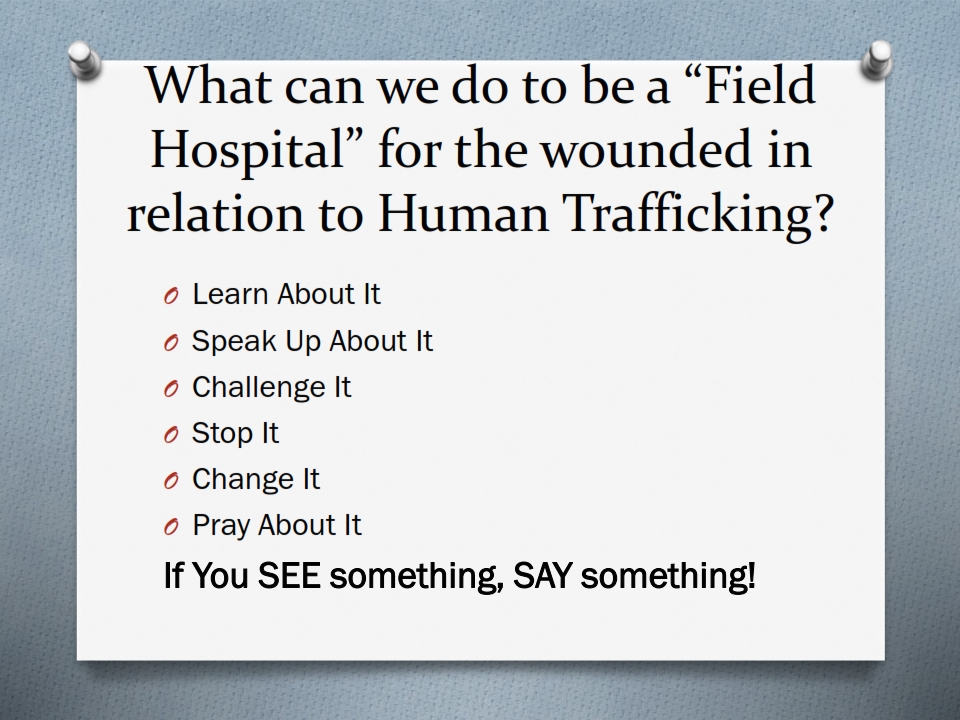 What can we do to be a “Field Hospital” for the wounded in relation to Human Trafficking?

O Learn About It
O Speak Up About It
O Challenge It
O Stop It
O Change It
O Pray About It

If You SEE something, SAY something!